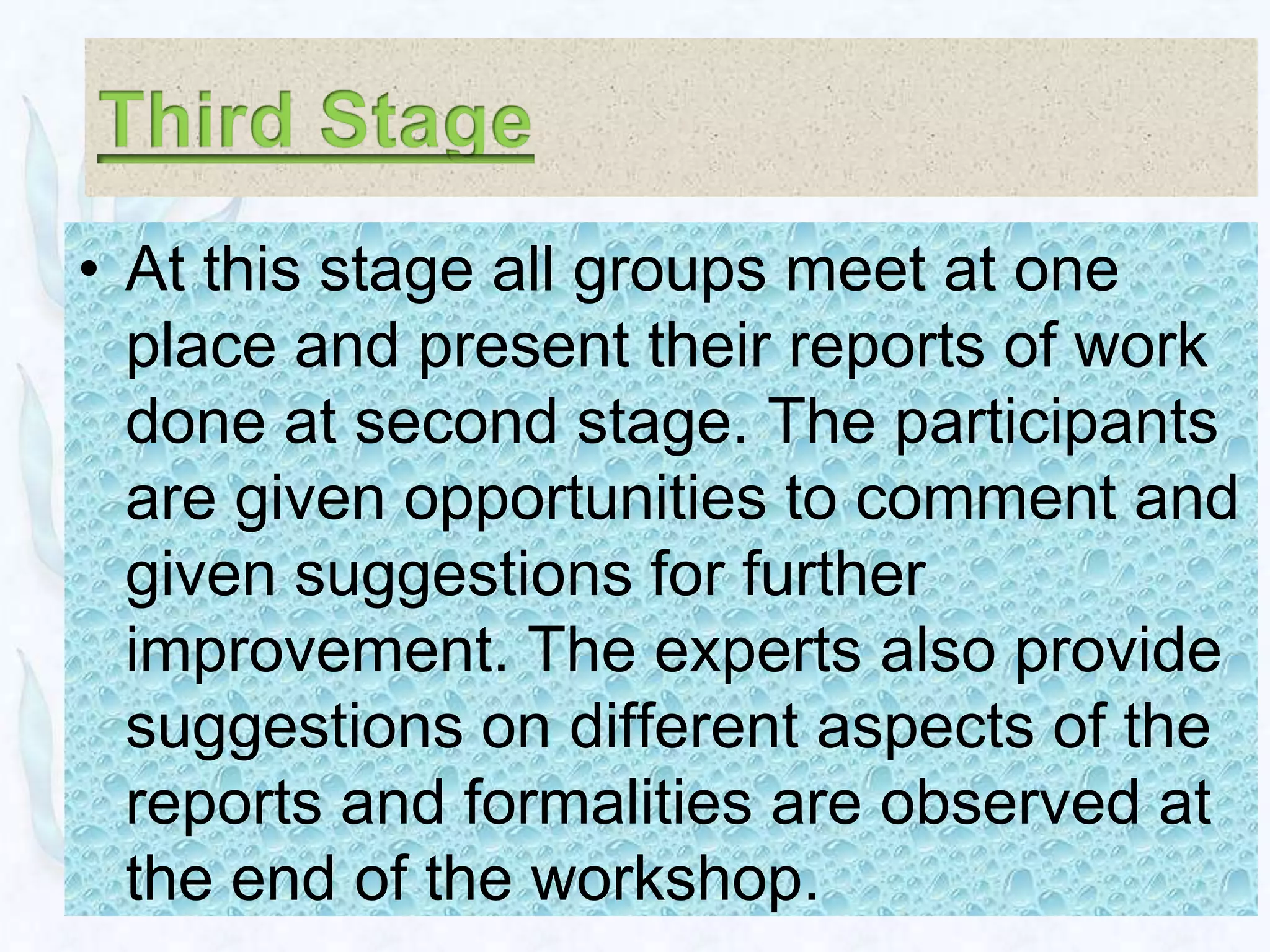 Third Stage

• At this stage all groups meet at one place and present their reports of work done at second stage. The participants are given opportunities to comment and given suggestions for further improvement. The experts also provide suggestions on different aspects of the reports and formalities are observed at the end of the workshop.